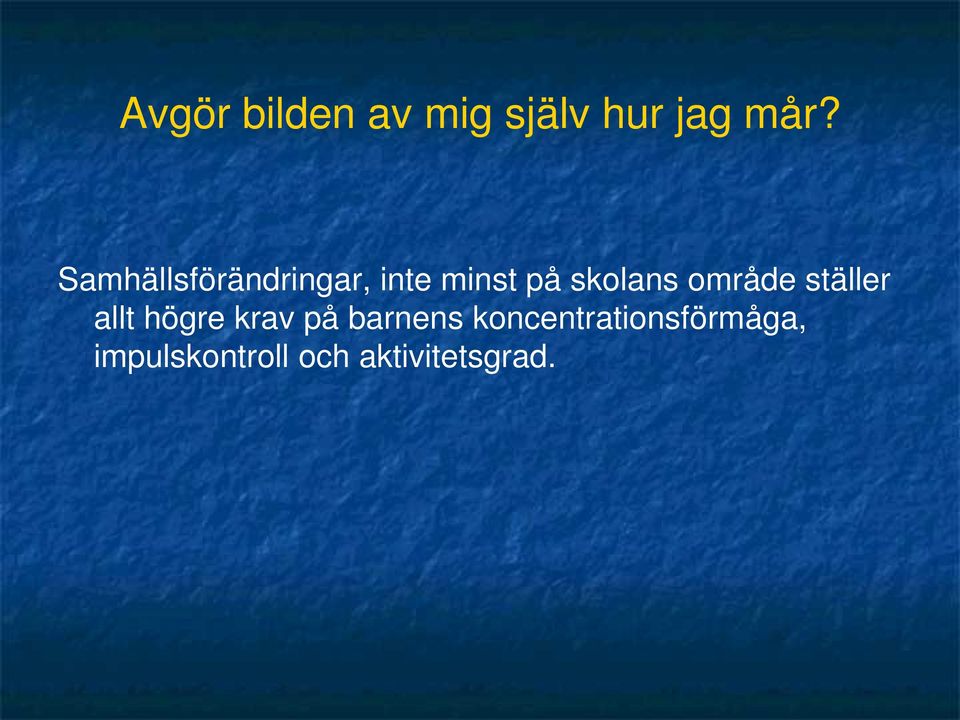 Avgör bilden av mig själv hur jag mår?

Samhällsförändringar, inte minst på skolans område ställer allt högre krav på barnens koncentrationsförmåga, impulskontroll och aktivitetsgrad.